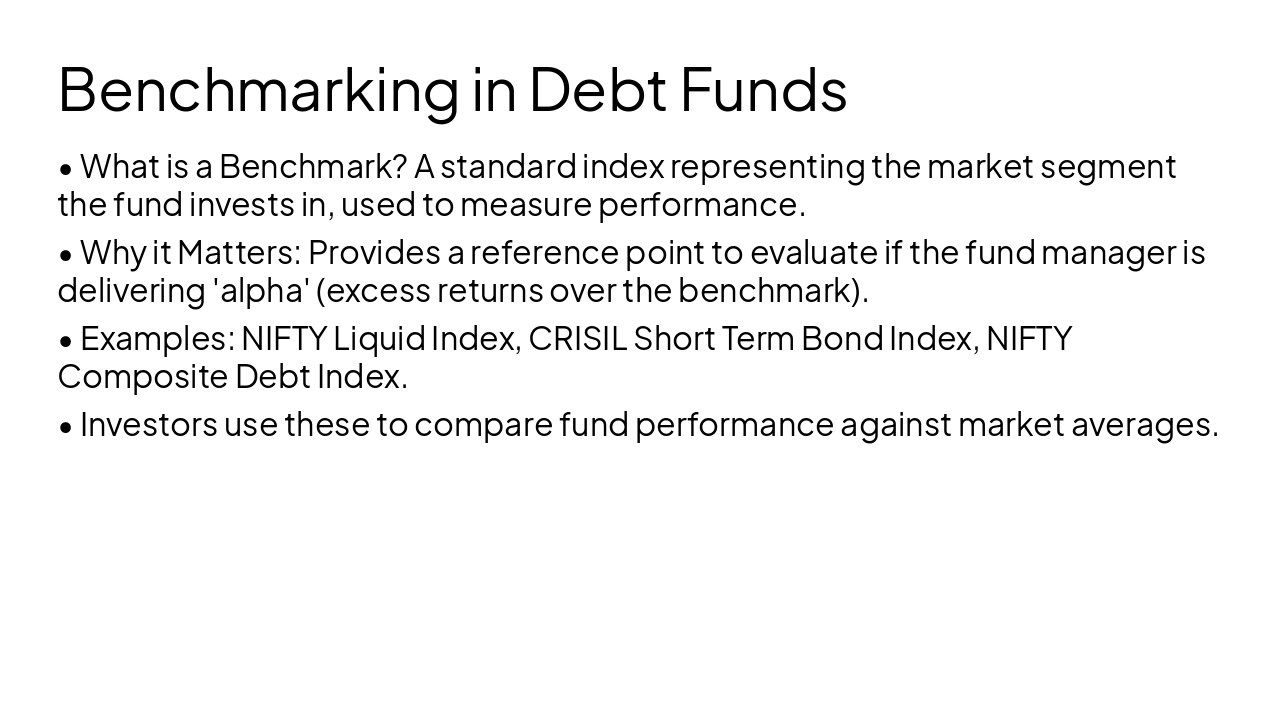 Benchmarking in Debt Funds

• What is a Benchmark? A standard index representing the market segment the fund invests in, used to measure performance.

• Why it Matters: Provides a reference point to evaluate if the fund manager is delivering 'alpha' (excess returns over the benchmark).

• Examples: NIFTY Liquid Index, CRISIL Short Term Bond Index, NIFTY Composite Debt Index.

• Investors use these to compare fund performance against market averages.